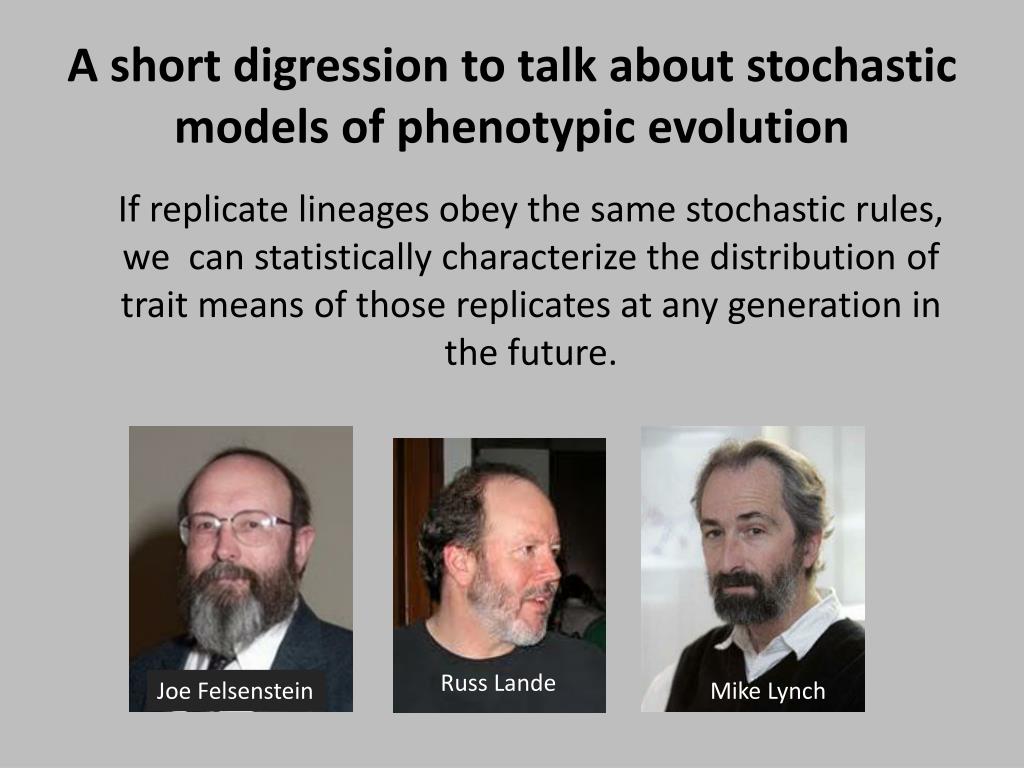 A short digression to talk about stochastic models of phenotypic evolution

If replicate lineages obey the same stochastic rules, we can statistically characterize the distribution of trait means of those replicates at any generation in the future.

Joe Felsenstein

Russ Lande

Mike Lynch